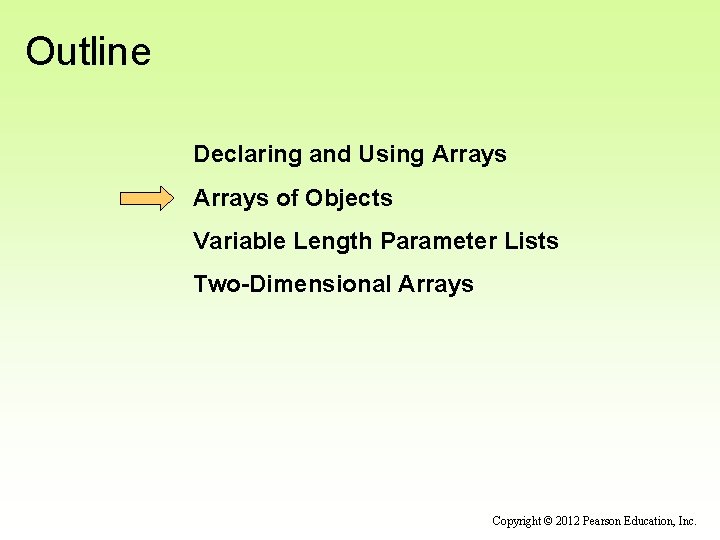 Outline

Declaring and Using Arrays

Arrays of Objects

Variable Length Parameter Lists

Two-Dimensional Arrays

Copyright © 2012 Pearson Education, Inc.